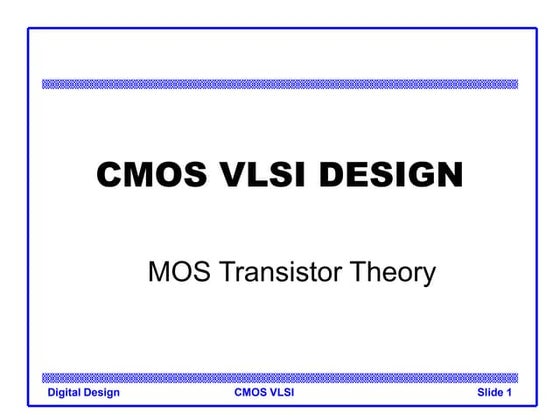 CMOS VLSI DESIGN

MOS Transistor Theory

Digital Design CMOS VLSI Slide 1